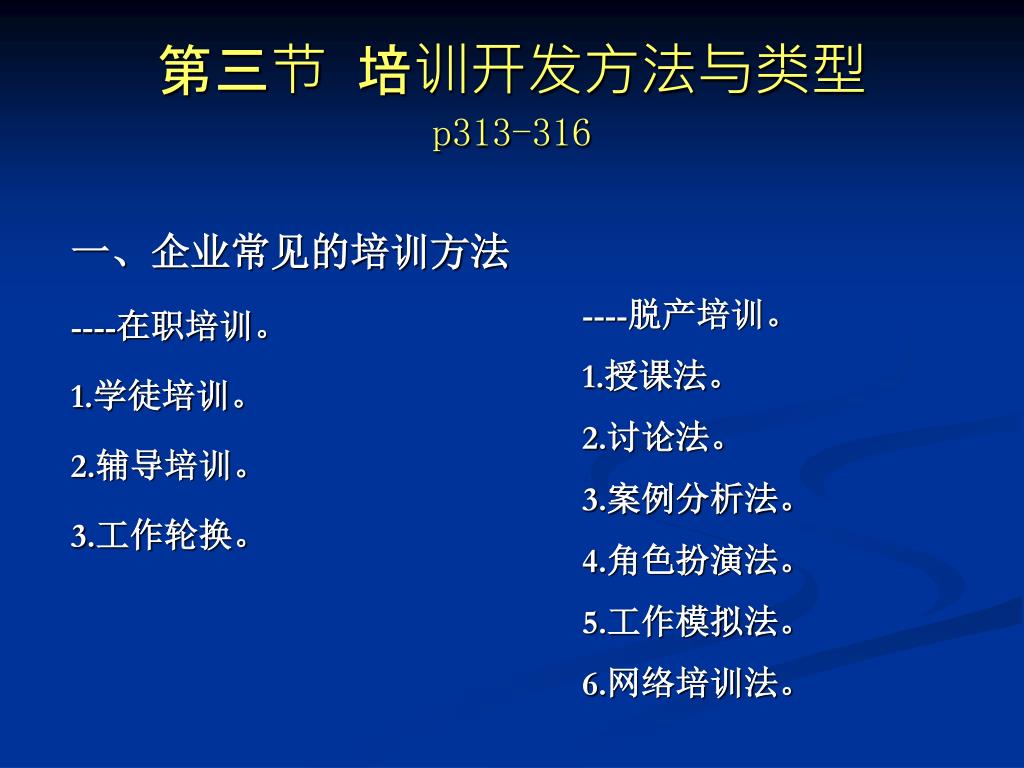 第三节 培训开发方法与类型
p313-316

一、企业常见的培训方法

----在职培训。

1.学徒培训。

2.辅导培训。

3.工作轮换。

----脱产培训。

1.授课法。

2.讨论法。

3.案例分析法。

4.角色扮演法。

5.工作模拟法。

6.网络培训法。